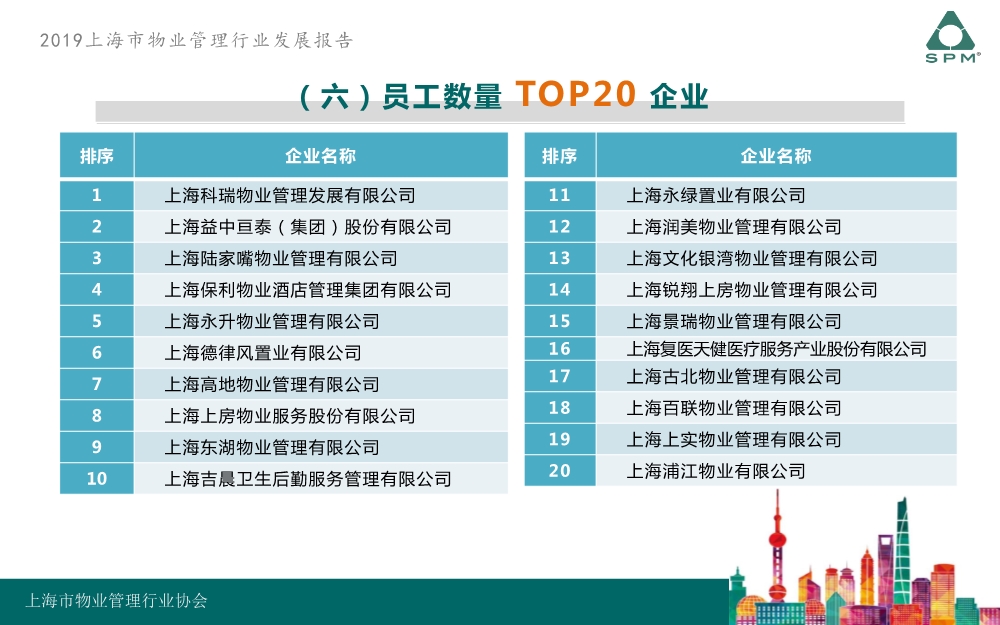 2019上海市物业管理行业发展报告

SPM

（六）员工数量 TOP20 企业

| 排序 | 企业名称 |
|---|---|
| 1 | 上海科瑞物业管理发展有限公司 |
| 2 | 上海益中亘泰（集团）股份有限公司 |
| 3 | 上海陆家嘴物业管理有限公司 |
| 4 | 上海保利物业酒店管理集团有限公司 |
| 5 | 上海永升物业管理有限公司 |
| 6 | 上海德律风置业有限公司 |
| 7 | 上海高地物业管理有限公司 |
| 8 | 上海上房物业服务股份有限公司 |
| 9 | 上海东湖物业管理有限公司 |
| 10 | 上海吉晨卫生后勤服务管理有限公司 |

| 排序 | 企业名称 |
|---|---|
| 11 | 上海永绿置业有限公司 |
| 12 | 上海润美物业管理有限公司 |
| 13 | 上海文化银湾物业管理有限公司 |
| 14 | 上海锐翔上房物业管理有限公司 |
| 15 | 上海景瑞物业管理有限公司 |
| 16 | 上海复医天健医疗服务产业股份有限公司 |
| 17 | 上海古北物业管理有限公司 |
| 18 | 上海百联物业管理有限公司 |
| 19 | 上海上实物业管理有限公司 |
| 20 | 上海浦江物业有限公司 |

上海市物业管理行业协会